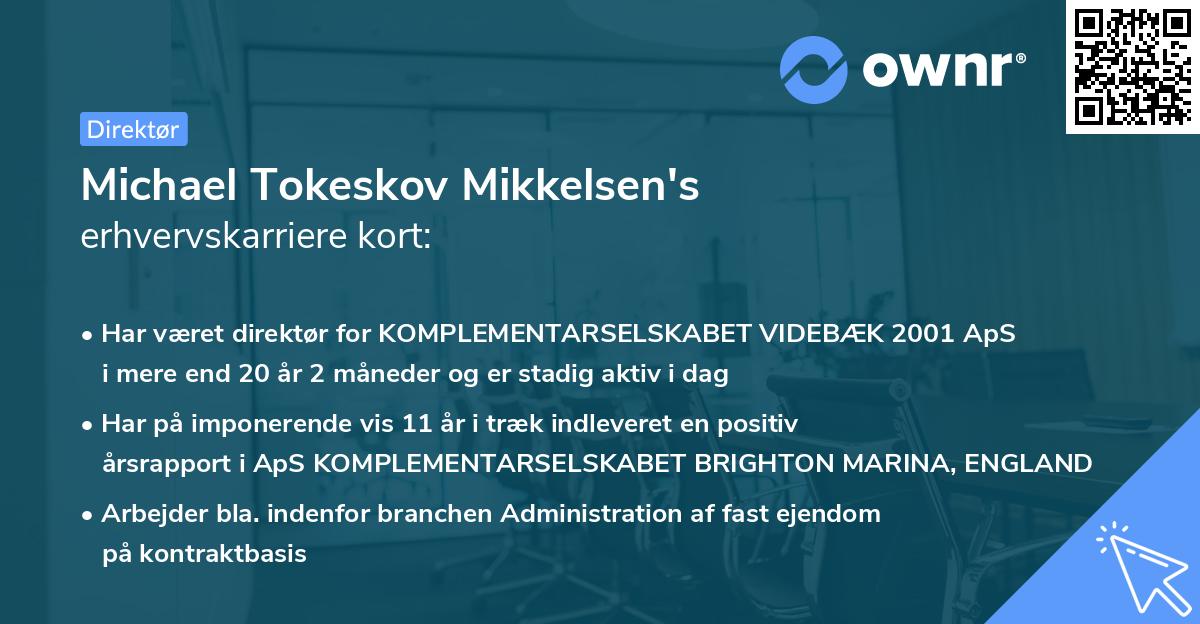 ownr®

Direktør

Michael Tokeskov Mikkelsen's
erhvervskarriere kort:

• Har været direktør for KOMPLEMENTARSELSKABET VIDEBÆK 2001 ApS i mere end 20 år 2 måneder og er stadig aktiv i dag

• Har på imponerende vis 11 år i træk indleveret en positiv årsrapport i ApS KOMPLEMENTARSELSKABET BRIGHTON MARINA, ENGLAND

• Arbejder bla. indenfor branchen Administration af fast ejendom på kontraktbasis